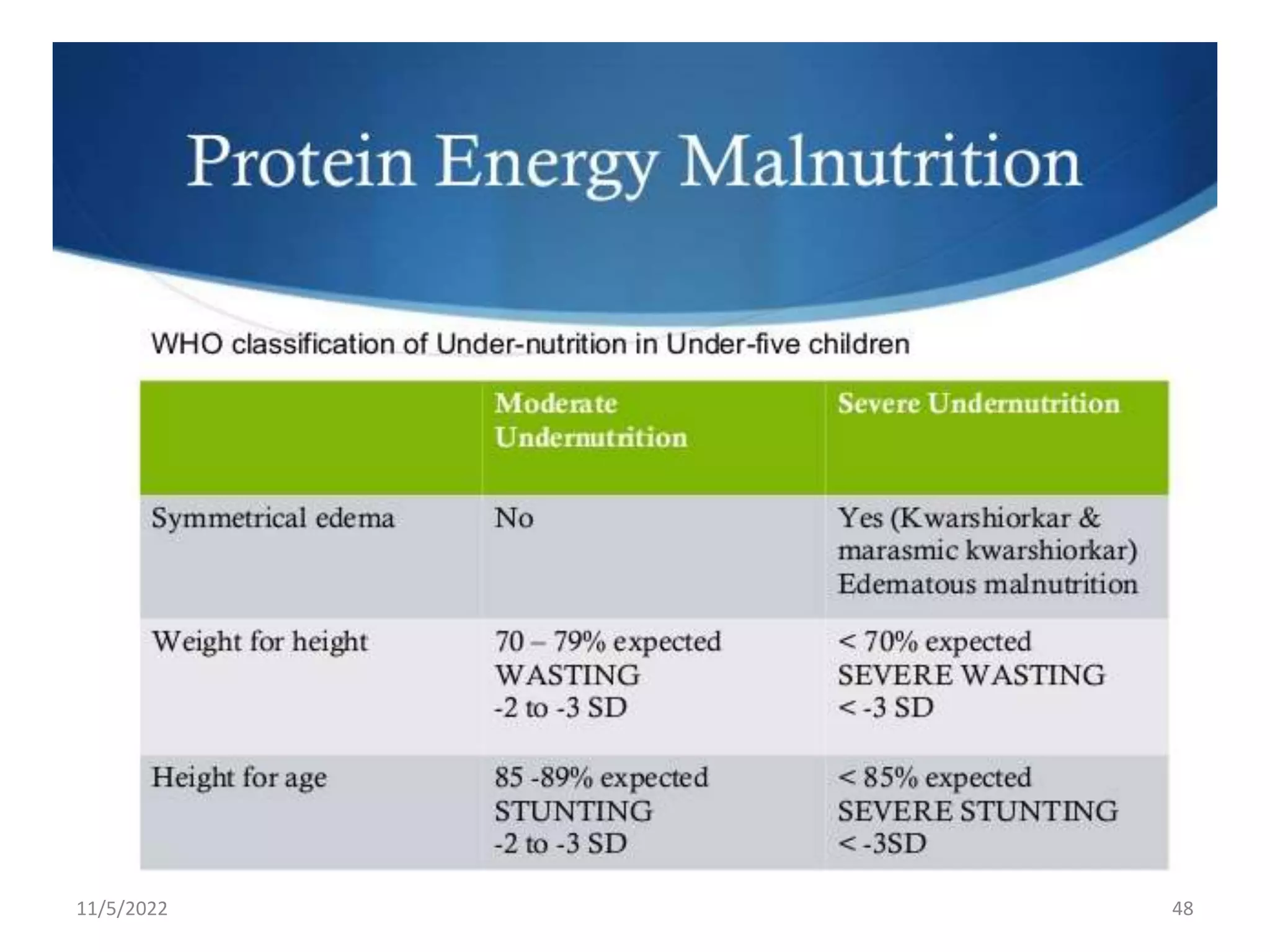 Protein Energy Malnutrition

WHO classification of Under-nutrition in Under-five children

| | Moderate Undernutrition | Severe Undernutrition |
|---|---|---|
| Symmetrical edema | No | Yes (Kwarshiorkar & marasmic kwarshiorkar) Edematous malnutrition |
| Weight for height | 70 – 79% expected WASTING -2 to -3 SD | < 70% expected SEVERE WASTING < -3 SD |
| Height for age | 85 -89% expected STUNTING -2 to -3 SD | < 85% expected SEVERE STUNTING < -3SD |

11/5/2022

48